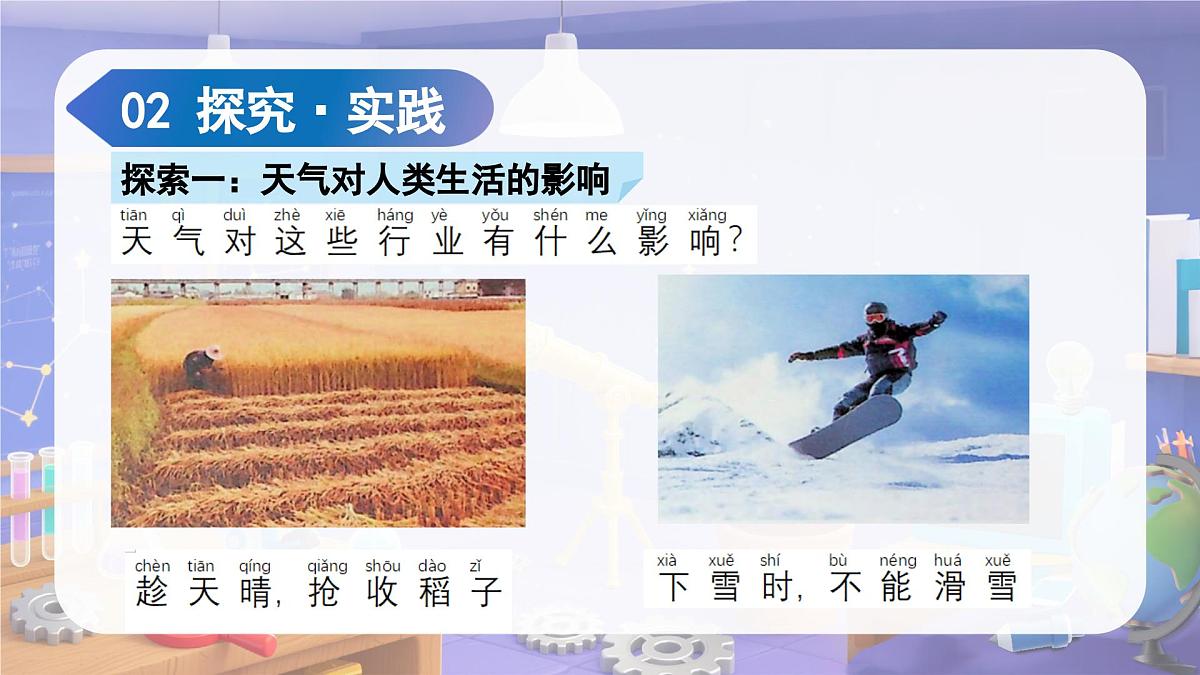 02 探究 · 实践

探索一：天气对人类生活的影响

tiān qì duì zhè xiē háng yè yǒu shén me yǐng xiǎng
天气对这些行业有什么影响?

chèn tiān qíng qiǎng shōu dào zǐ
趁天晴，抢收稻子

xià xuě shí bù néng huá xuě
下雪时，不能滑雪